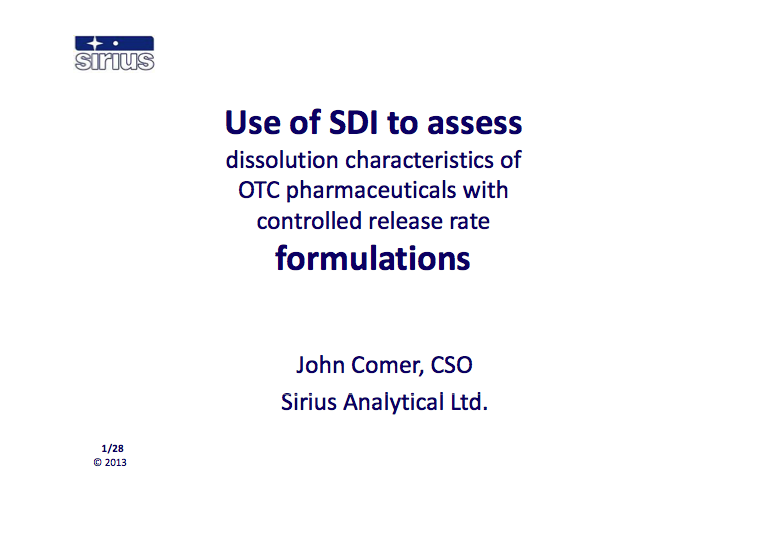 sirius

Use of SDI to assess
dissolution characteristics of OTC pharmaceuticals with controlled release rate
formulations

John Comer, CSO
Sirius Analytical Ltd.

1/28
© 2013